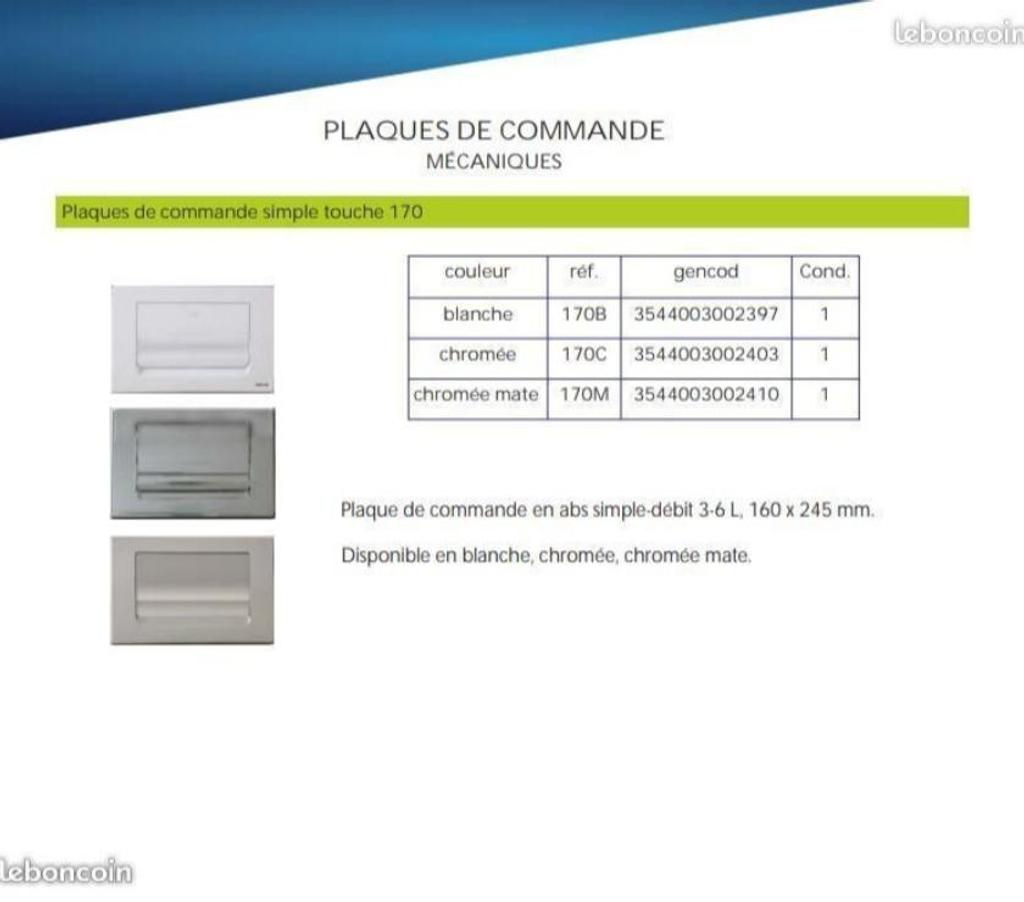 leboncoin

PLAQUES DE COMMANDE
MÉCANIQUES

Plaques de commande simple touche 170

| couleur | réf. | gencod | Cond. |
|---|---|---|---|
| blanche | 170B | 3544003002397 | 1 |
| chromée | 170C | 3544003002403 | 1 |
| chromée mate | 170M | 3544003002410 | 1 |

Plaque de commande en abs simple-débit 3-6 L, 160 x 245 mm.

Disponible en blanche, chromée, chromée mate.

leboncoin